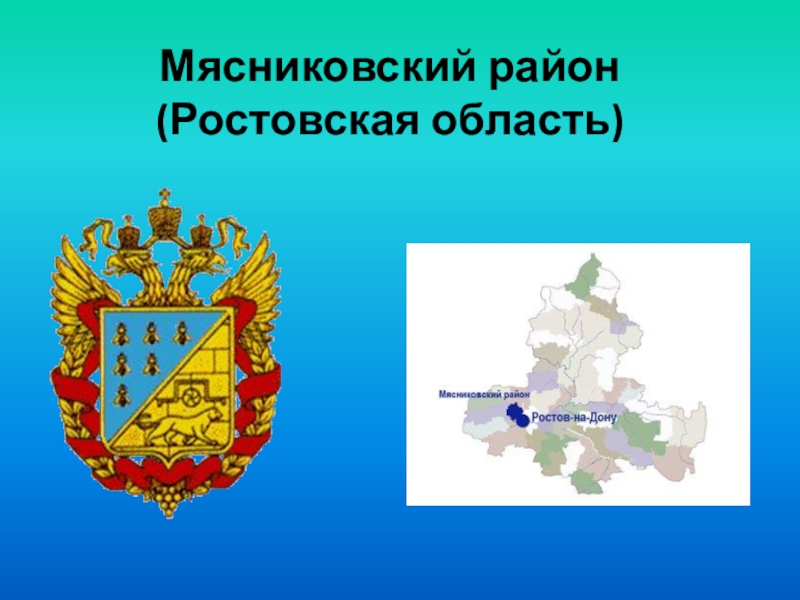 Мясниковский район (Ростовская область)

Мясниковский район

Ростов-на-Дону